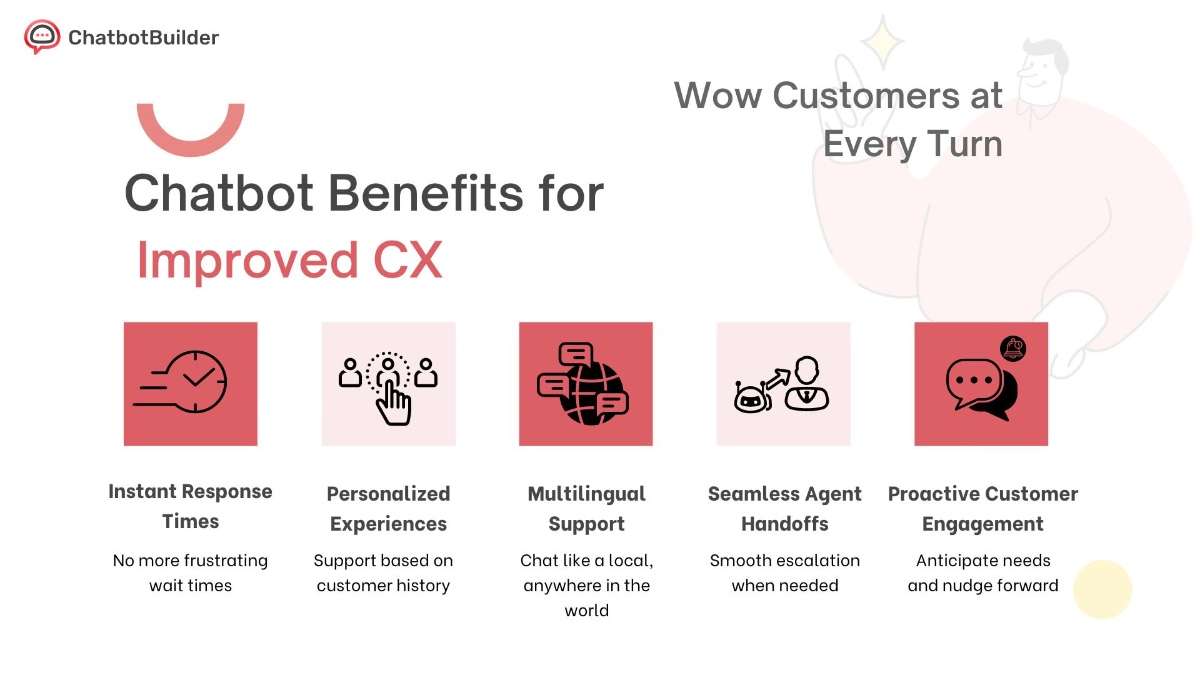 ChatbotBuilder

Wow Customers at Every Turn

Chatbot Benefits for Improved CX

Instant Response Times
No more frustrating wait times

Personalized Experiences
Support based on customer history

Multilingual Support
Chat like a local, anywhere in the world

Seamless Agent Handoffs
Smooth escalation when needed

Proactive Customer Engagement
Anticipate needs and nudge forward